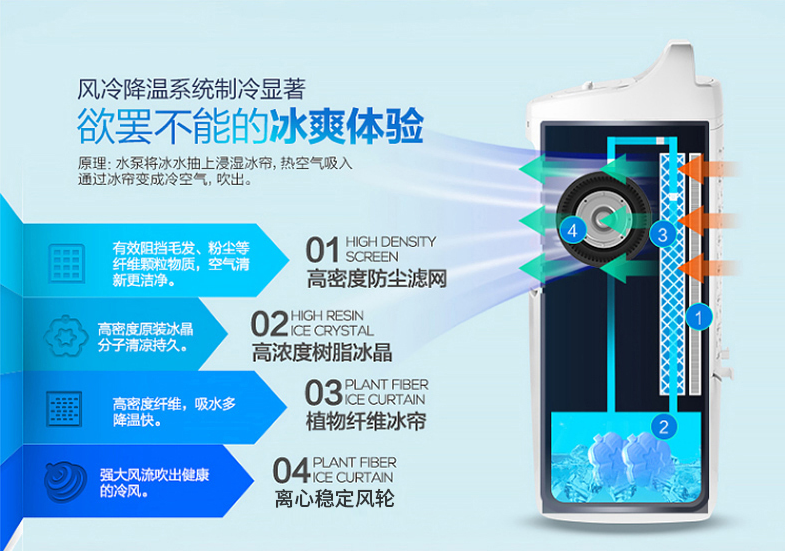 风冷降温系统制冷显著
欲罢不能的冰爽体验

原理：水泵将冰水抽上浸湿冰帘，热空气吸入通过冰帘变成冷空气，吹出。

有效阻挡毛发、粉尘等纤维颗粒物质，空气清新更洁净。

01 HIGH DENSITY SCREEN
高密度防尘滤网

高密度原装冰晶分子清凉持久。

02 HIGH RESIN ICE CRYSTAL
高浓度树脂冰晶

高密度纤维，吸水多降温快。

03 PLANT FIBER ICE CURTAIN
植物纤维冰帘

强大风流吹出健康的冷风。

04 PLANT FIBER ICE CURTAIN
离心稳定风轮

4
3
1
2